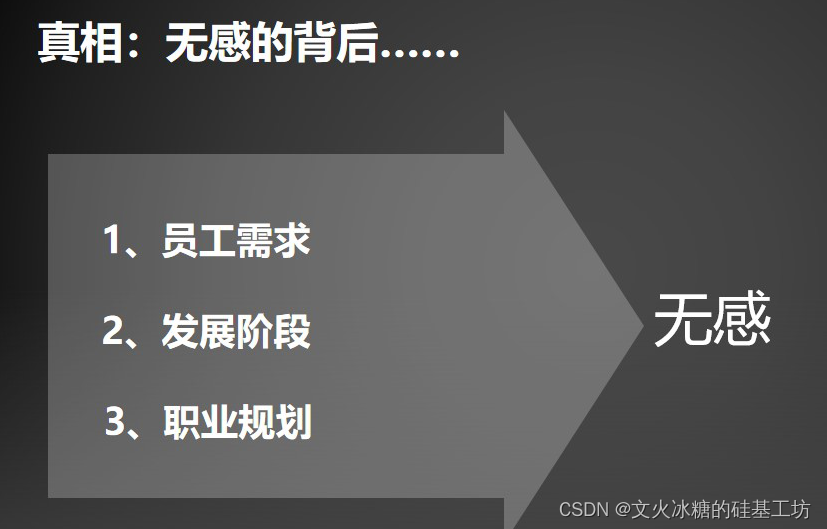 真相：无感的背后……

1、员工需求

2、发展阶段

3、职业规划

无感

CSDN @文火冰糖的硅基工坊